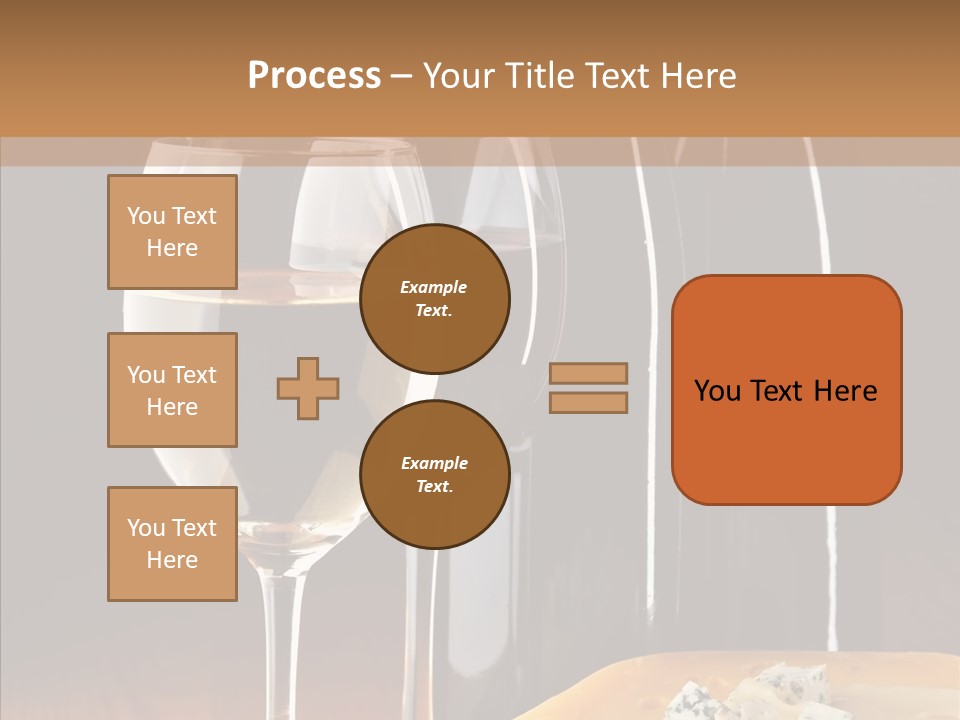 Process – Your Title Text Here

You Text Here

You Text Here

You Text Here

Example Text.

Example Text.

You Text Here